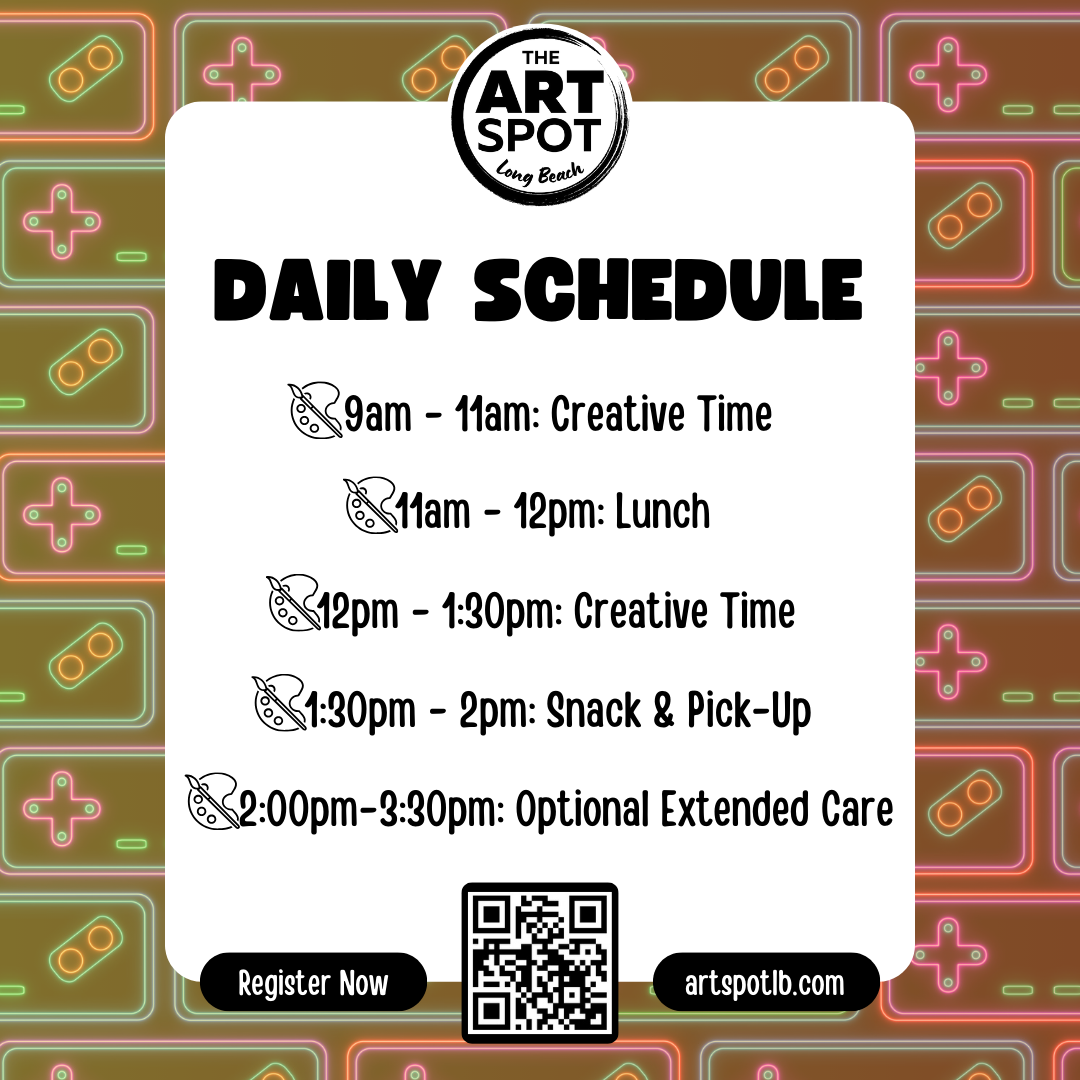 THE ART SPOT Long Beach

DAILY SCHEDULE

9am - 11am: Creative Time

11am - 12pm: Lunch

12pm - 1:30pm: Creative Time

1:30pm - 2pm: Snack & Pick-Up

2:00pm-3:30pm: Optional Extended Care

Register Now

artspotlb.com